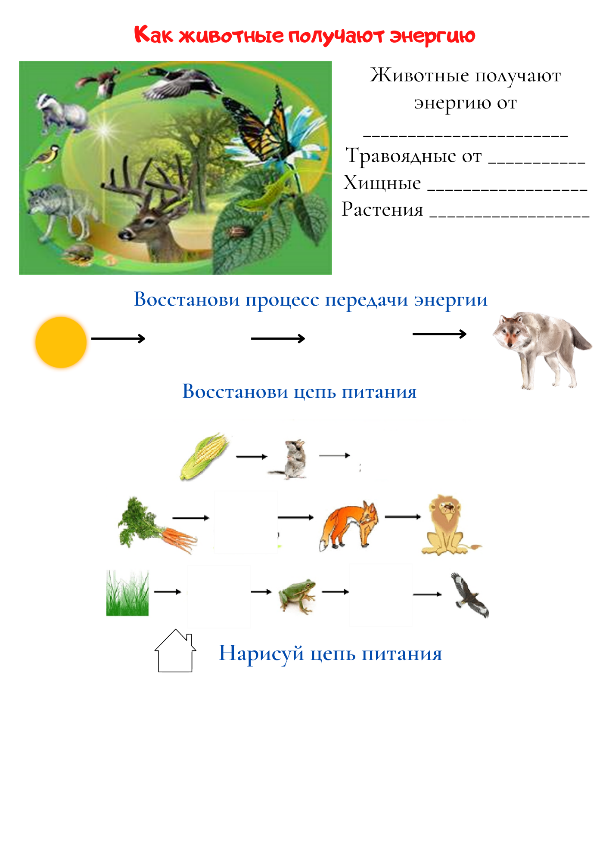 Как животные получают энергию

Животные получают энергию от ______________________
Травоядные от __________
Хищные ________________
Растения ________________

Восстанови процесс передачи энергии

Восстанови цепь питания

Нарисуй цепь питания